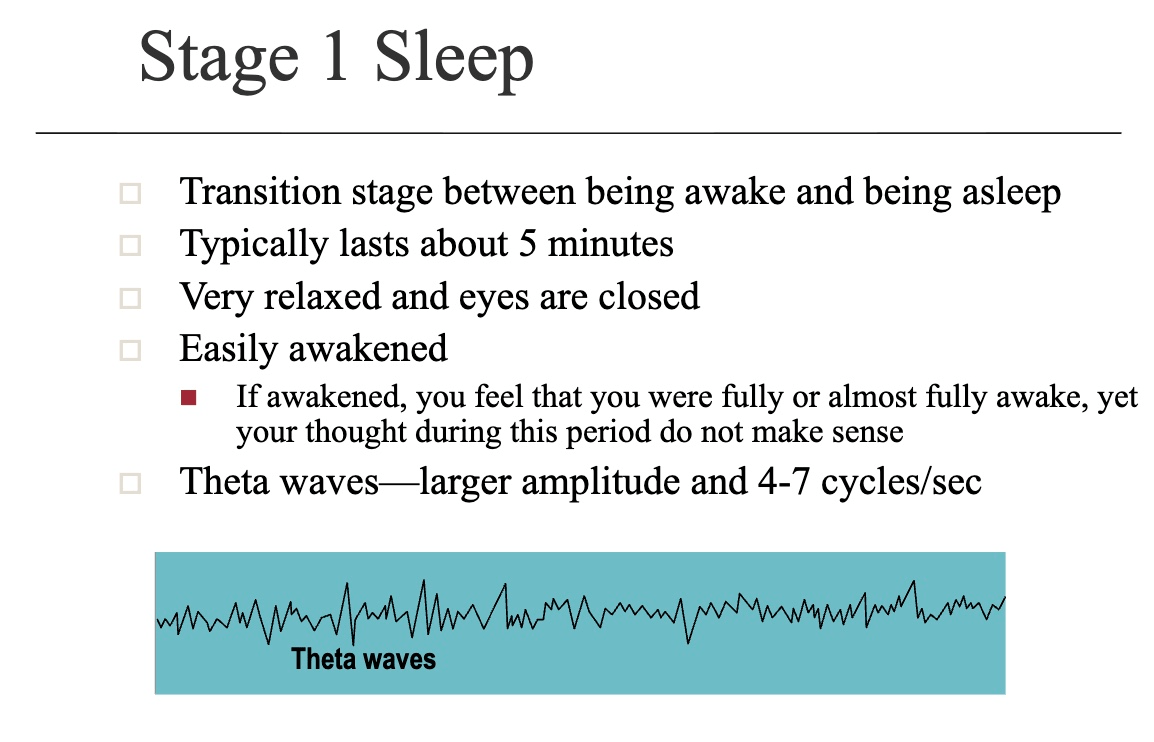 Stage 1 Sleep

Transition stage between being awake and being asleep

Typically lasts about 5 minutes

Very relaxed and eyes are closed

Easily awakened

If awakened, you feel that you were fully or almost fully awake, yet your thought during this period do not make sense

Theta waves—larger amplitude and 4-7 cycles/sec

Theta waves